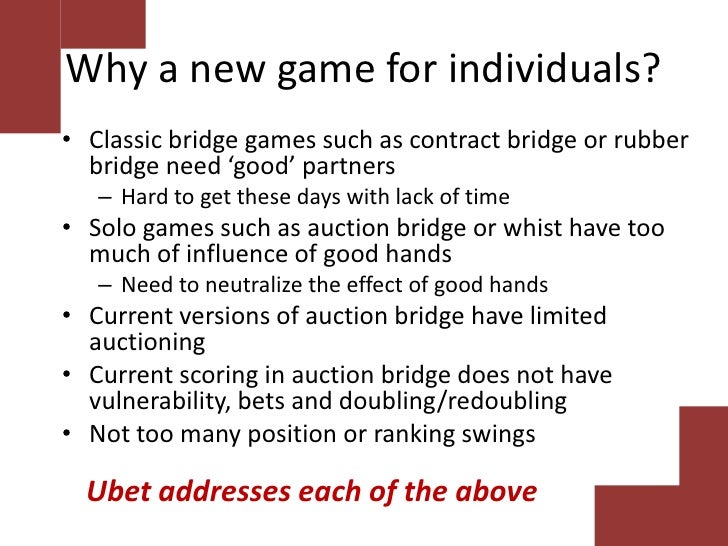 Why a new game for individuals?

• Classic bridge games such as contract bridge or rubber bridge need ‘good’ partners
– Hard to get these days with lack of time
• Solo games such as auction bridge or whist have too much of influence of good hands
– Need to neutralize the effect of good hands
• Current versions of auction bridge have limited auctioning
• Current scoring in auction bridge does not have vulnerability, bets and doubling/redoubling
• Not too many position or ranking swings

Ubet addresses each of the above